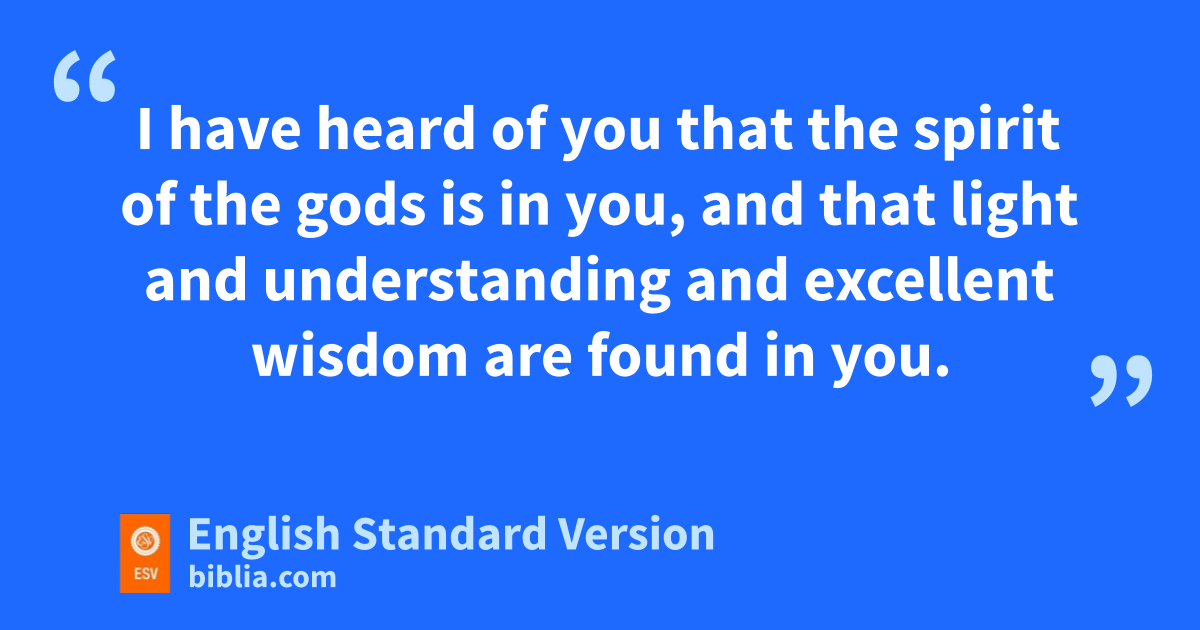 “I have heard of you that the spirit of the gods is in you, and that light and understanding and excellent wisdom are found in you.”

ESV

English Standard Version
biblia.com